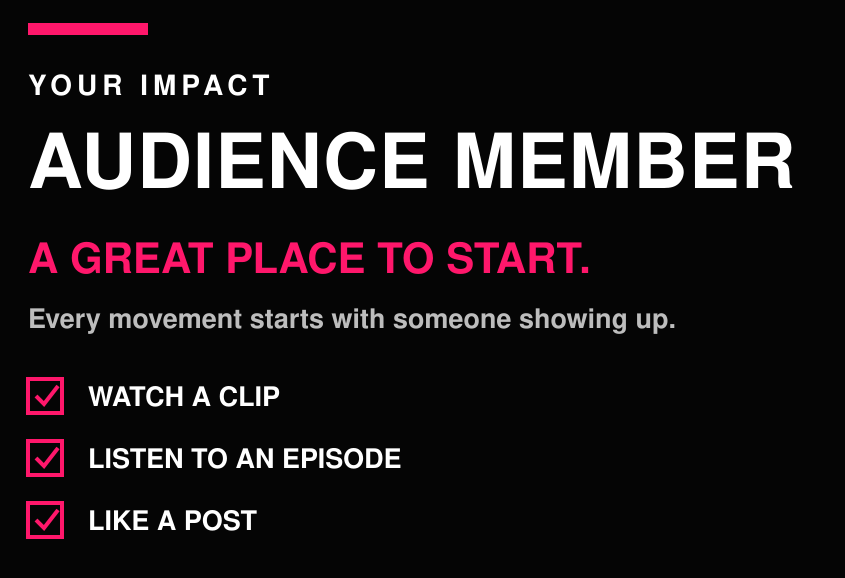 YOUR IMPACT

AUDIENCE MEMBER

A GREAT PLACE TO START.

Every movement starts with someone showing up.

☑ WATCH A CLIP
☑ LISTEN TO AN EPISODE
☑ LIKE A POST